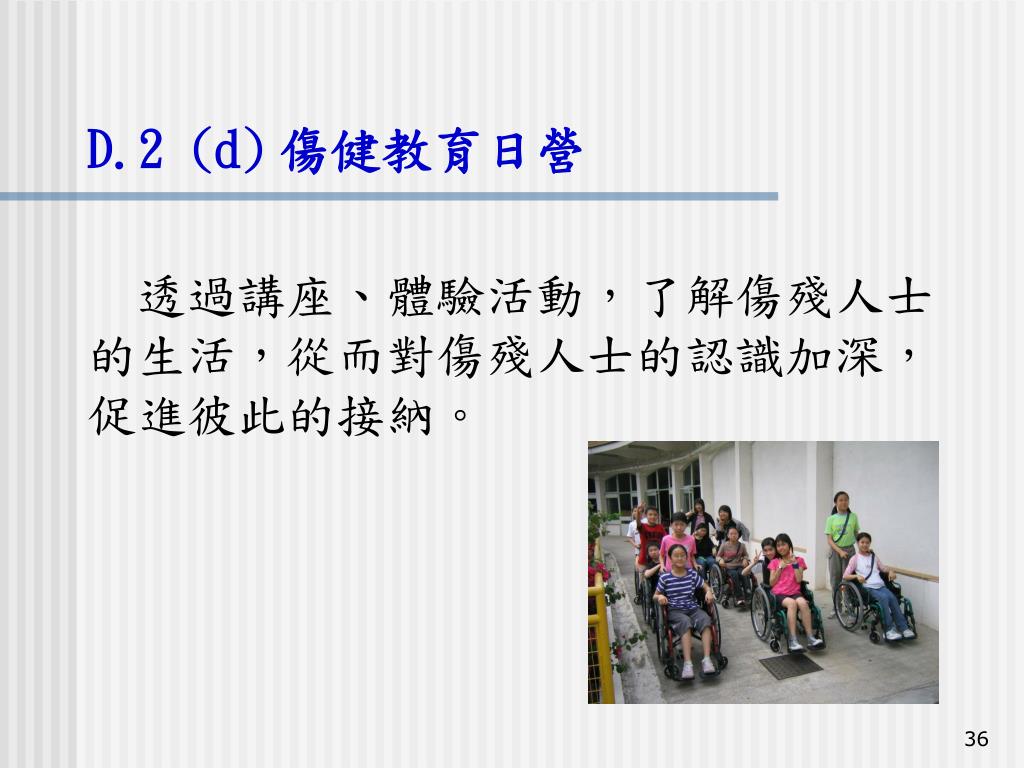 D.2 (d) 傷健教育日營

透過講座、體驗活動，了解傷殘人士的生活，從而對傷殘人士的認識加深，促進彼此的接納。

36